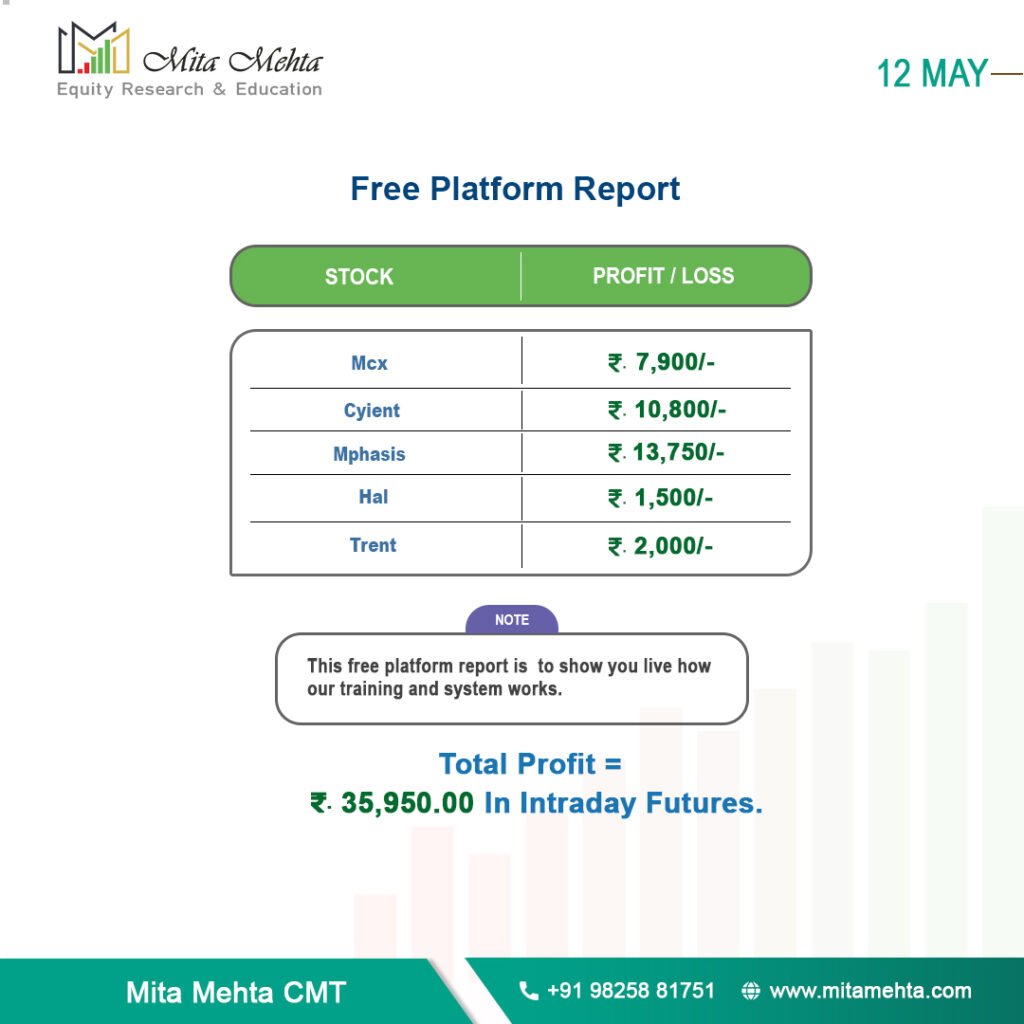 Mita Mehta
Equity Research & Education

12 MAY

Free Platform Report

| STOCK | PROFIT / LOSS |
|---|---|
| Mcx | ₹. 7,900/- |
| Cyient | ₹. 10,800/- |
| Mphasis | ₹. 13,750/- |
| Hal | ₹. 1,500/- |
| Trent | ₹. 2,000/- |

NOTE

This free platform report is to show you live how our training and system works.

Total Profit =
₹. 35,950.00 In Intraday Futures.

Mita Mehta CMT
+91 98258 81751
www.mitamehta.com